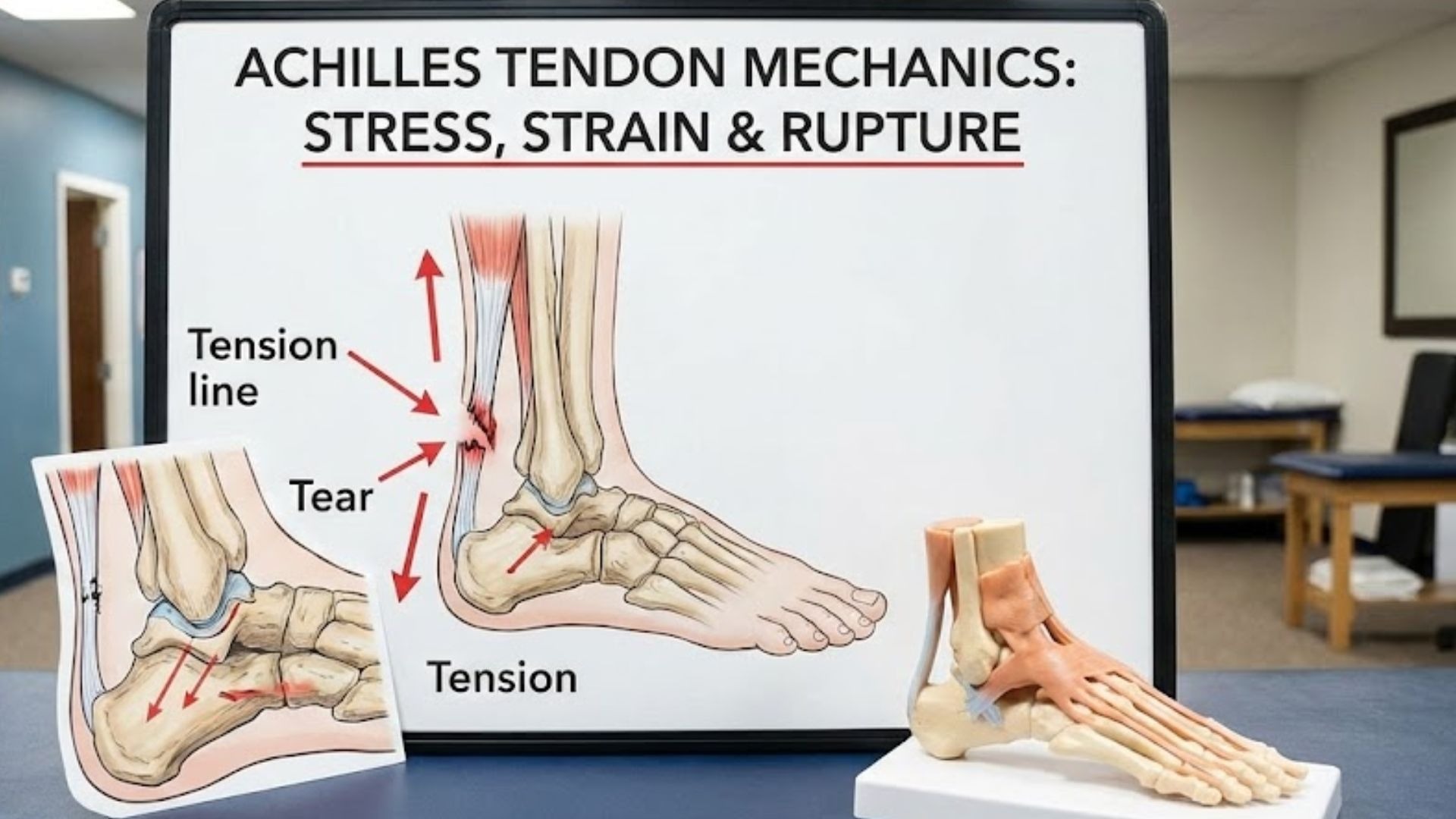 ACHILLES TENDON MECHANICS:
STRESS, STRAIN & RUPTURE

Tension line

Tear

Tension